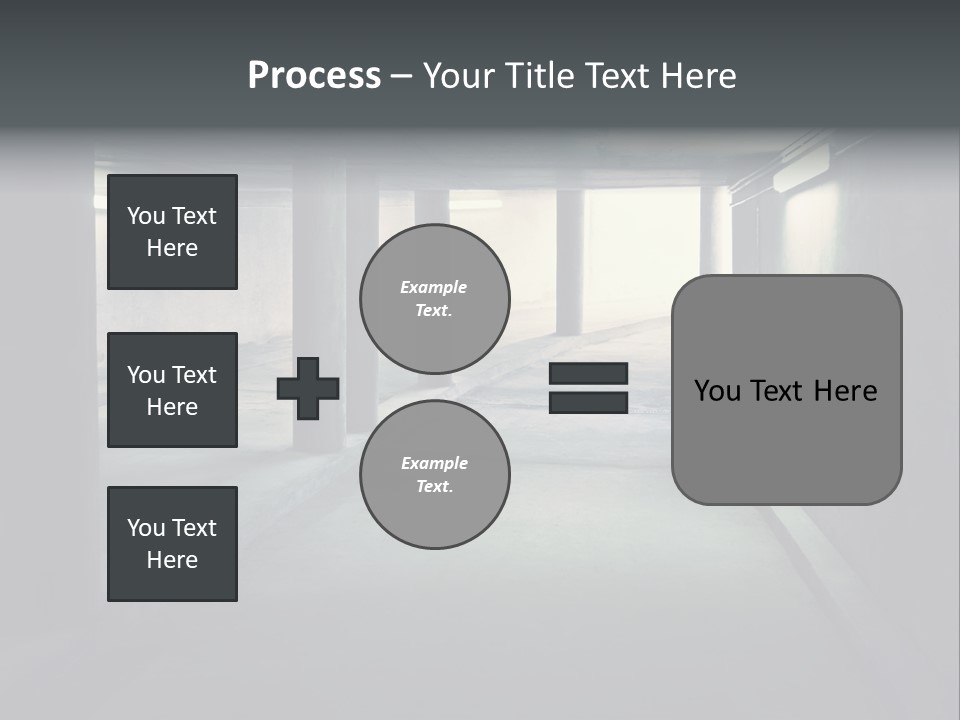 Process – Your Title Text Here

You Text Here

You Text Here

You Text Here

Example Text.

Example Text.

You Text Here